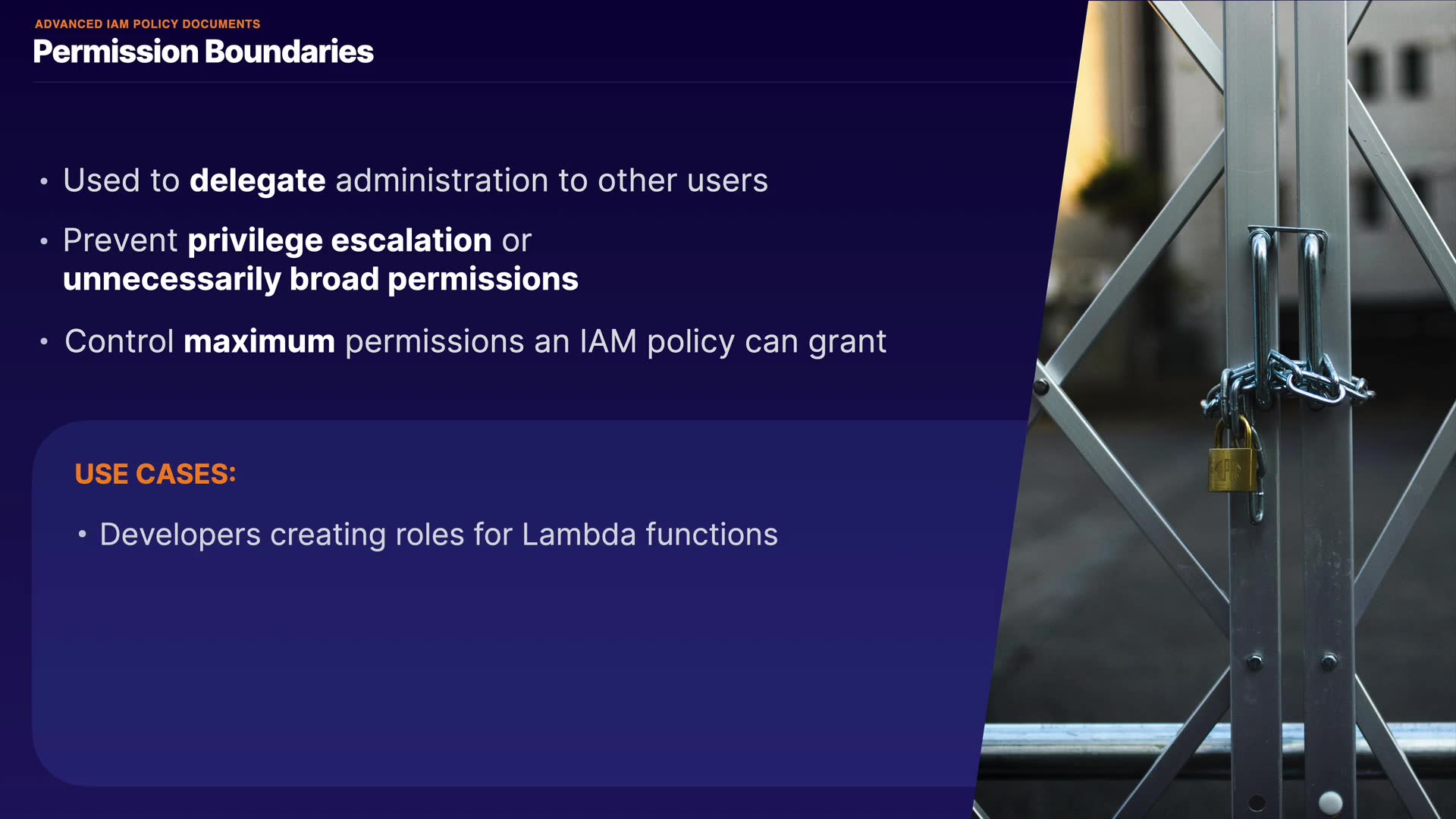 ADVANCED IAM POLICY DOCUMENTS
Permission Boundaries

• Used to delegate administration to other users

• Prevent privilege escalation or unnecessarily broad permissions

• Control maximum permissions an IAM policy can grant

USE CASES:

• Developers creating roles for Lambda functions